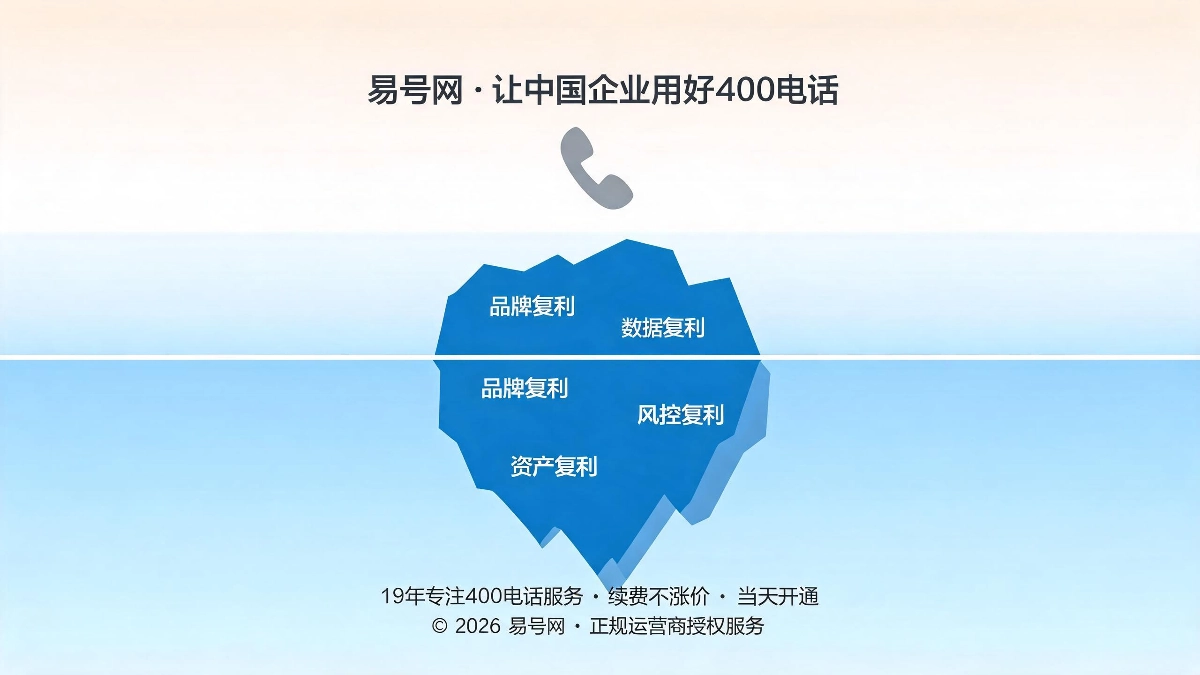 易号网 · 让中国企业用好400电话

品牌复利

数据复利

品牌复利

风控复利

资产复利

19年专注400电话服务 · 续费不涨价 · 当天开通
© 2026 易号网 · 正规运营商授权服务